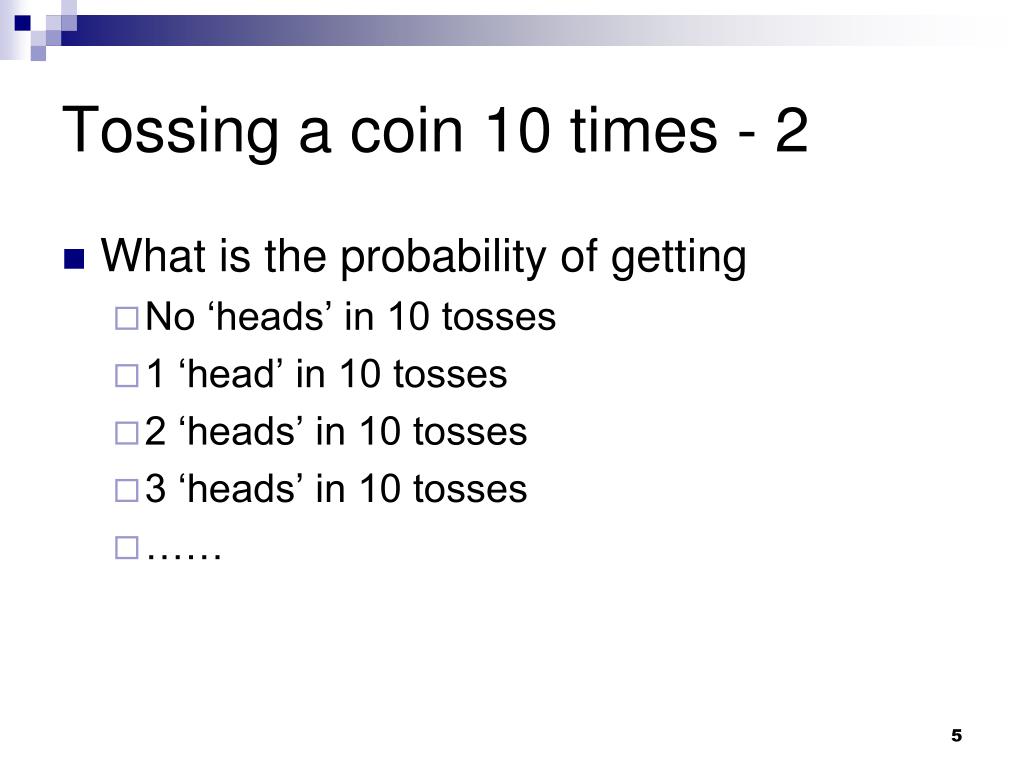 Tossing a coin 10 times - 2

What is the probability of getting

No ‘heads’ in 10 tosses

1 ‘head’ in 10 tosses

2 ‘heads’ in 10 tosses

3 ‘heads’ in 10 tosses

……

5